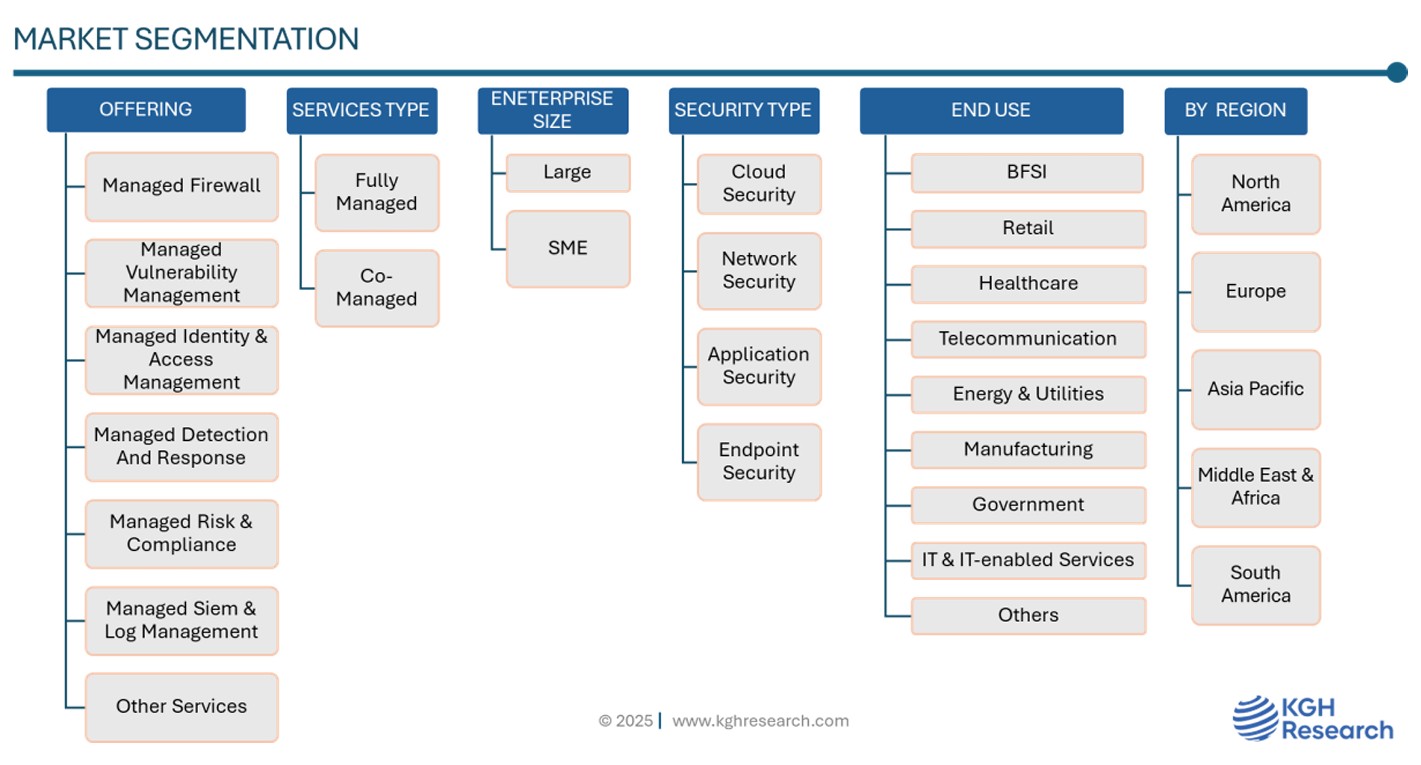 MARKET SEGMENTATION

OFFERING

Managed Firewall

Managed Vulnerability Management

Managed Identity & Access Management

Managed Detection And Response

Managed Risk & Compliance

Managed Siem & Log Management

Other Services

SERVICES TYPE

Fully Managed

Co-Managed

ENETERPRISE SIZE

Large

SME

SECURITY TYPE

Cloud Security

Network Security

Application Security

Endpoint Security

END USE

BFSI

Retail

Healthcare

Telecommunication

Energy & Utilities

Manufacturing

Government

IT & IT-enabled Services

Others

BY REGION

North America

Europe

Asia Pacific

Middle East & Africa

South America

© 2025 | www.kghresearch.com

KGH Research